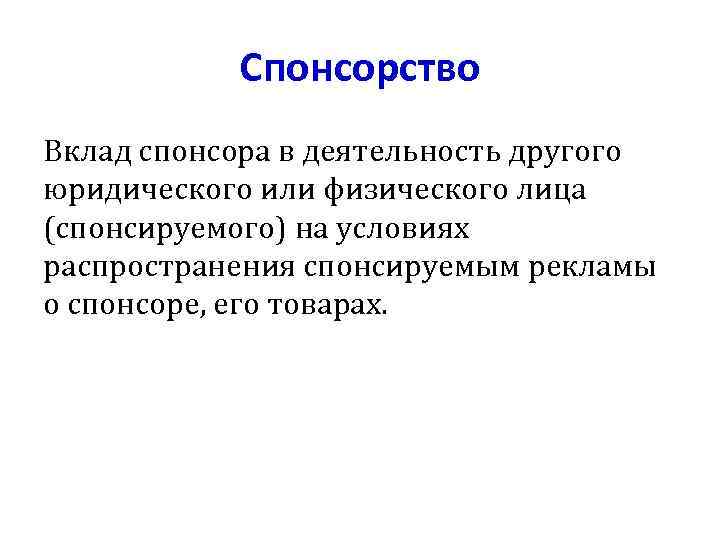 Спонсорство

Вклад спонсора в деятельность другого юридического или физического лица (спонсируемого) на условиях распространения спонсируемым рекламы о спонсоре, его товарах.